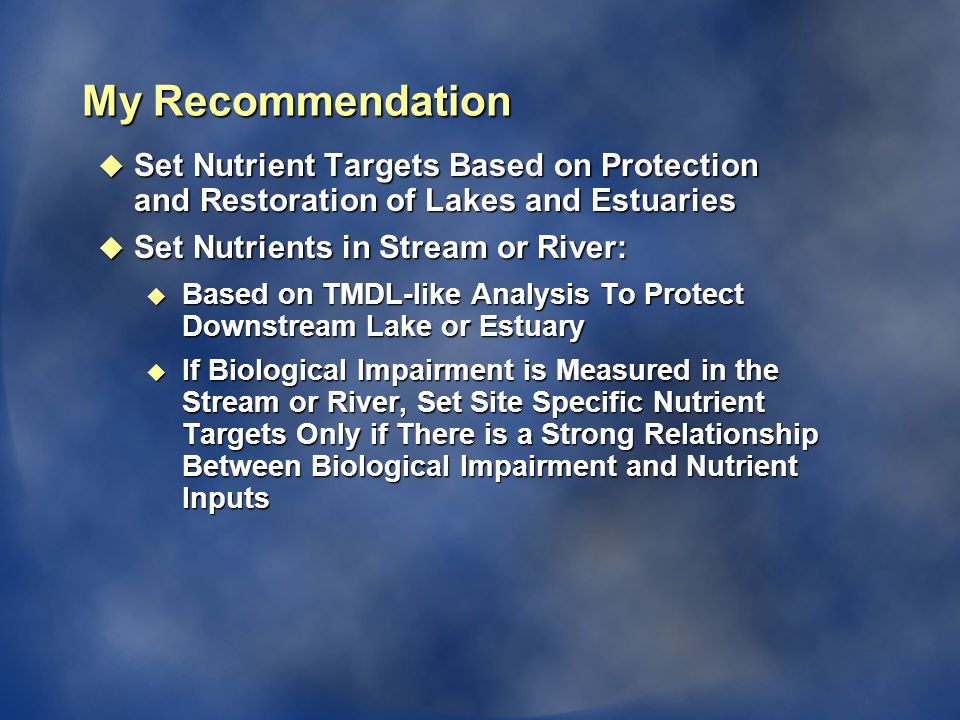 My Recommendation

◆ Set Nutrient Targets Based on Protection and Restoration of Lakes and Estuaries

◆ Set Nutrients in Stream or River:

◆ Based on TMDL-like Analysis To Protect Downstream Lake or Estuary

◆ If Biological Impairment is Measured in the Stream or River, Set Site Specific Nutrient Targets Only if There is a Strong Relationship Between Biological Impairment and Nutrient Inputs